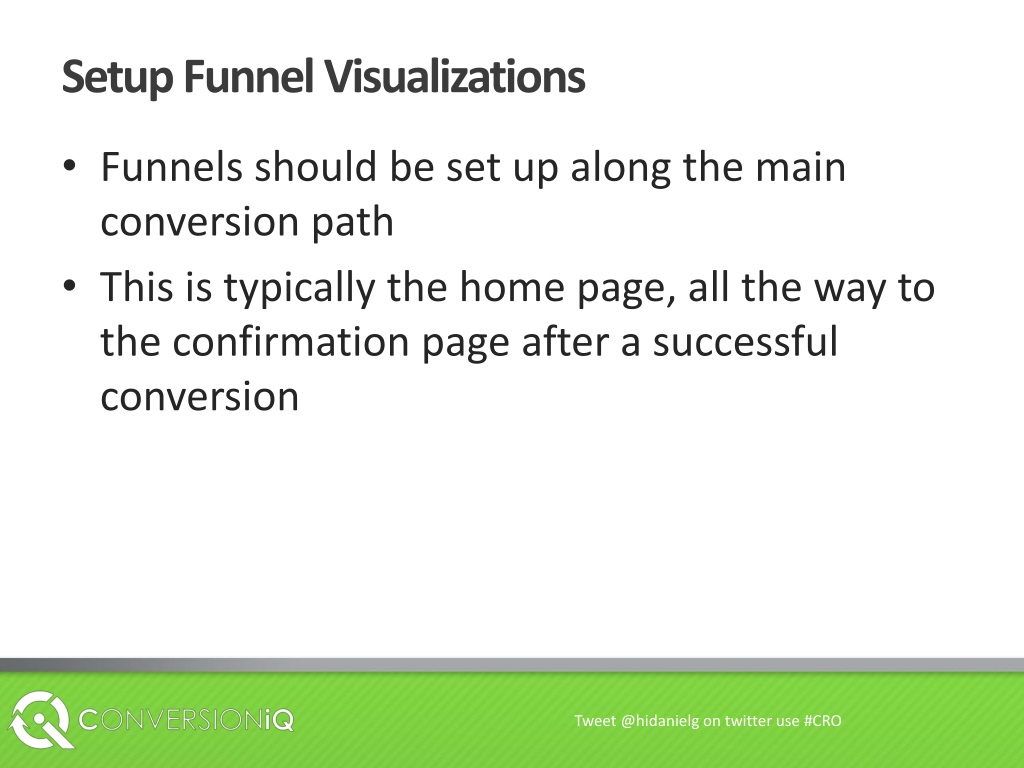 Setup Funnel Visualizations

• Funnels should be set up along the main conversion path
• This is typically the home page, all the way to the confirmation page after a successful conversion

CONVERSIONiQ

Tweet @hidanielg on twitter use #CRO